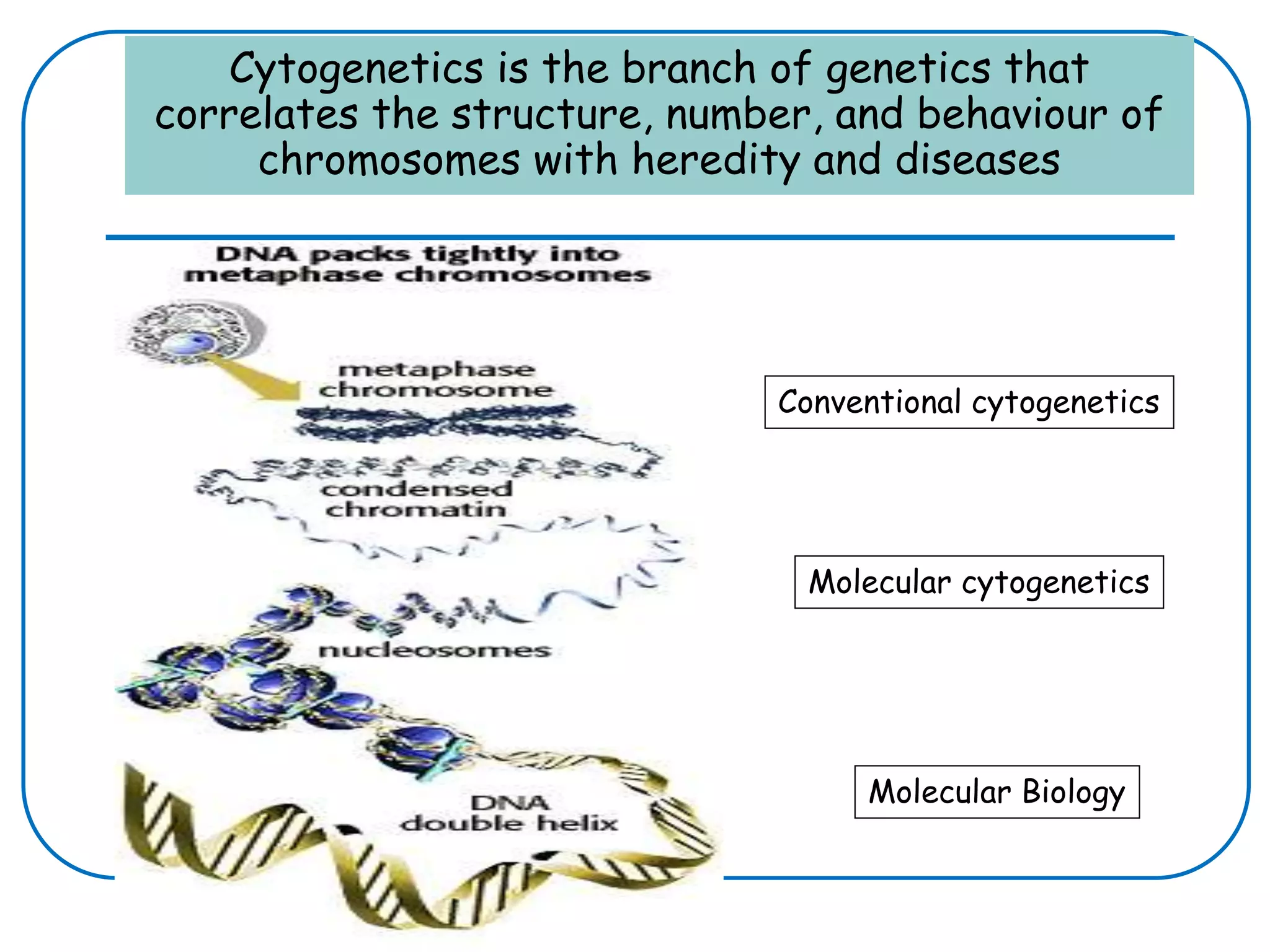 Cytogenetics is the branch of genetics that correlates the structure, number, and behaviour of chromosomes with heredity and diseases

DNA packs tightly into metaphase chromosomes

metaphase chromosome

condensed chromatin

nucleosomes

DNA double helix

Conventional cytogenetics

Molecular cytogenetics

Molecular Biology